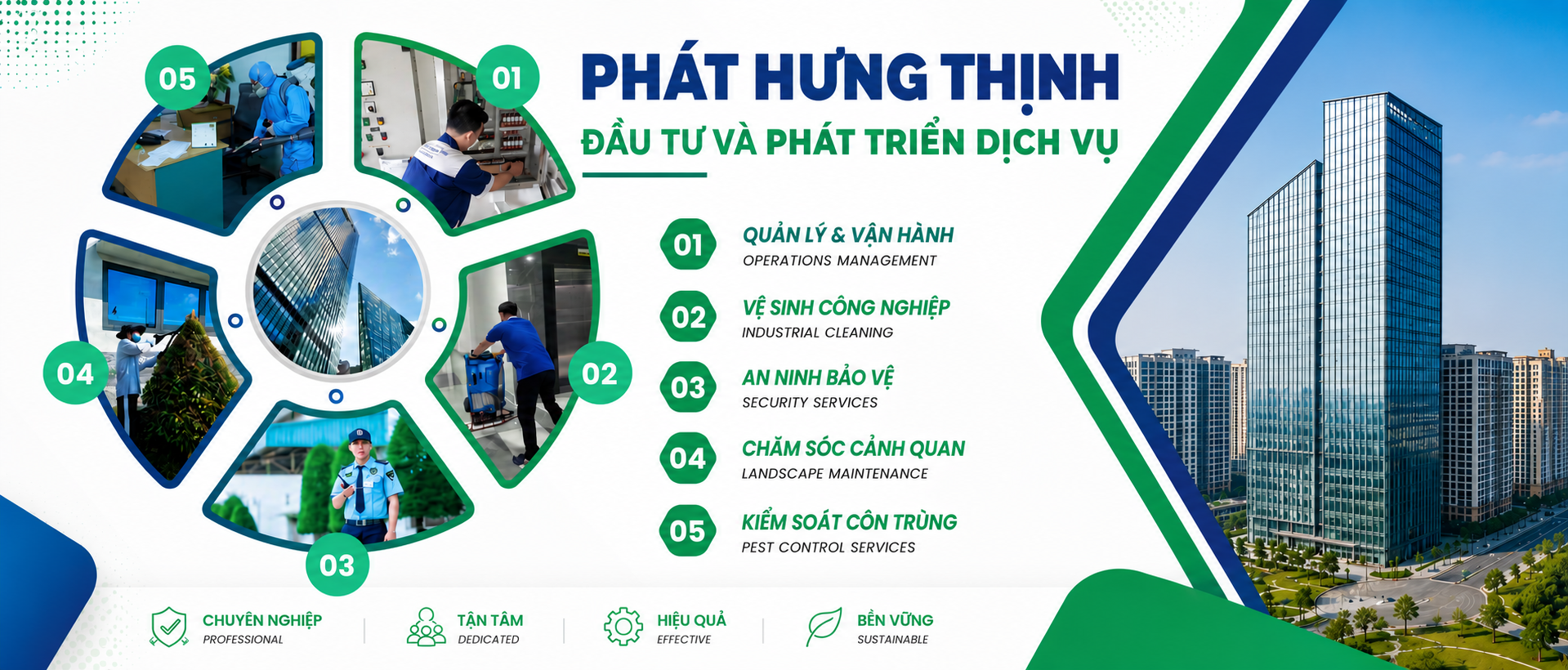 05

01

04

02

03

PHÁT HƯNG THỊNH

ĐẦU TƯ VÀ PHÁT TRIỂN DỊCH VỤ

01
QUẢN LÝ & VẬN HÀNH
OPERATIONS MANAGEMENT

02
VỆ SINH CÔNG NGHIỆP
INDUSTRIAL CLEANING

03
AN NINH BẢO VỆ
SECURITY SERVICES

04
CHĂM SÓC CẢNH QUAN
LANDSCAPE MAINTENANCE

05
KIỂM SOÁT CÔN TRÙNG
PEST CONTROL SERVICES

CHUYÊN NGHIỆP
PROFESSIONAL

TẬN TÂM
DEDICATED

HIỆU QUẢ
EFFECTIVE

BỀN VỮNG
SUSTAINABLE